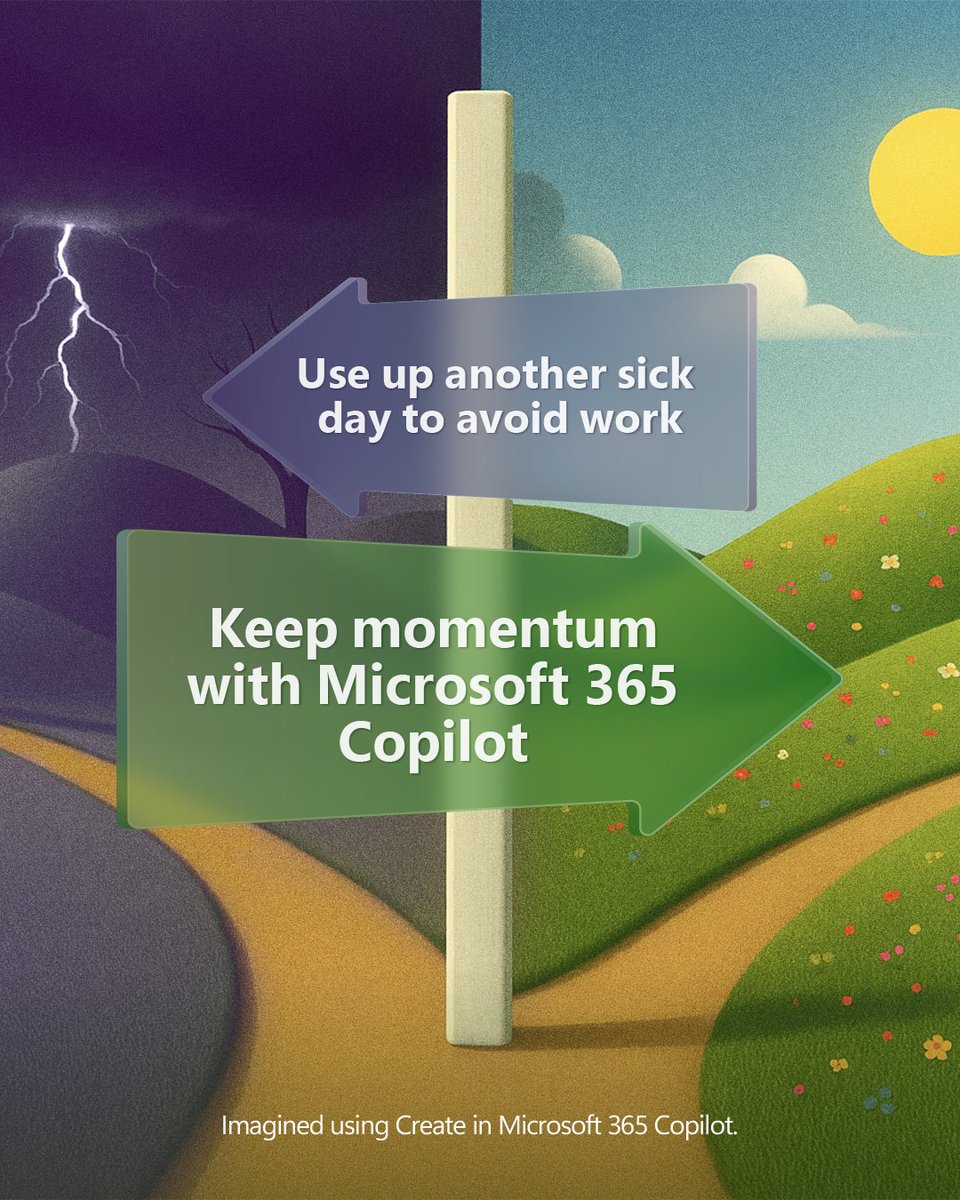 Use up another sick day to avoid work

Keep momentum with Microsoft 365 Copilot

Imagined using Create in Microsoft 365 Copilot.